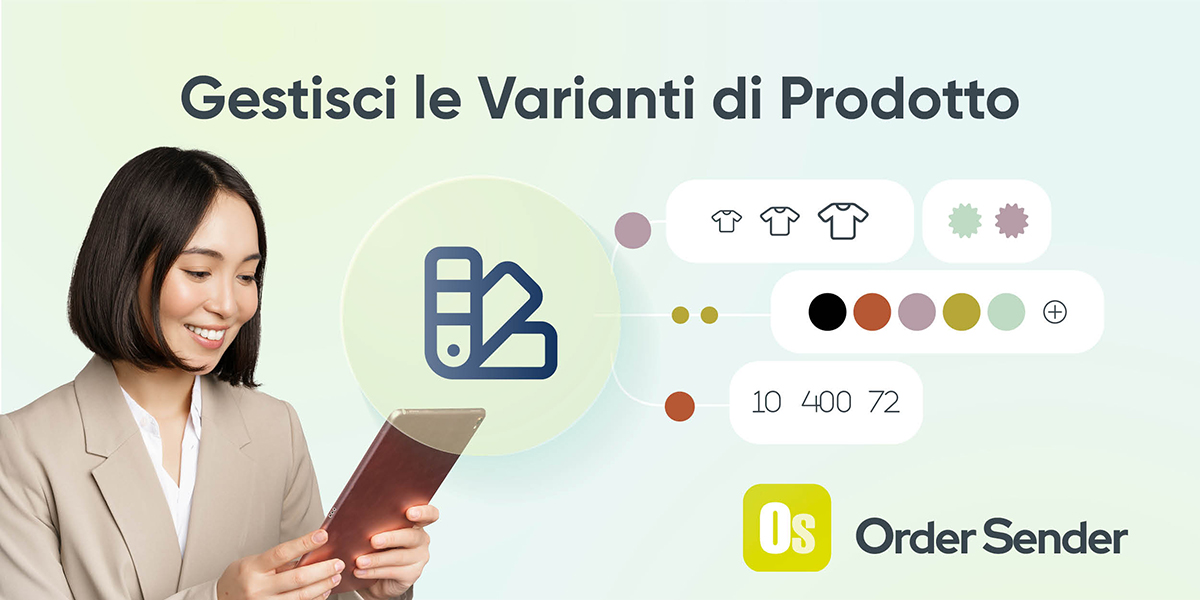 Gestisci le Varianti di Prodotto

10 400 72

Os Order Sender